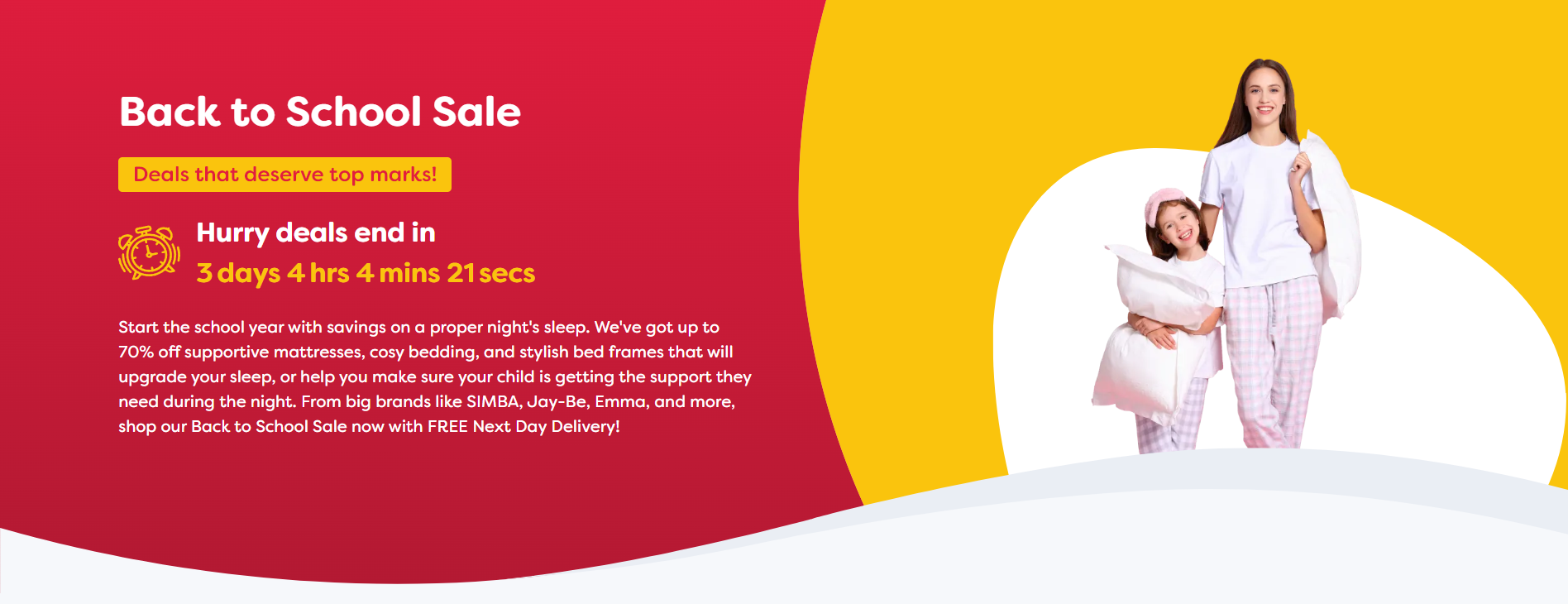 Back to School Sale

Deals that deserve top marks!

Hurry deals end in

3 days 4 hrs 4 mins 21 secs

Start the school year with savings on a proper night's sleep. We've got up to 70% off supportive mattresses, cosy bedding, and stylish bed frames that will upgrade your sleep, or help you make sure your child is getting the support they need during the night. From big brands like SIMBA, Jay-Be, Emma, and more, shop our Back to School Sale now with FREE Next Day Delivery!